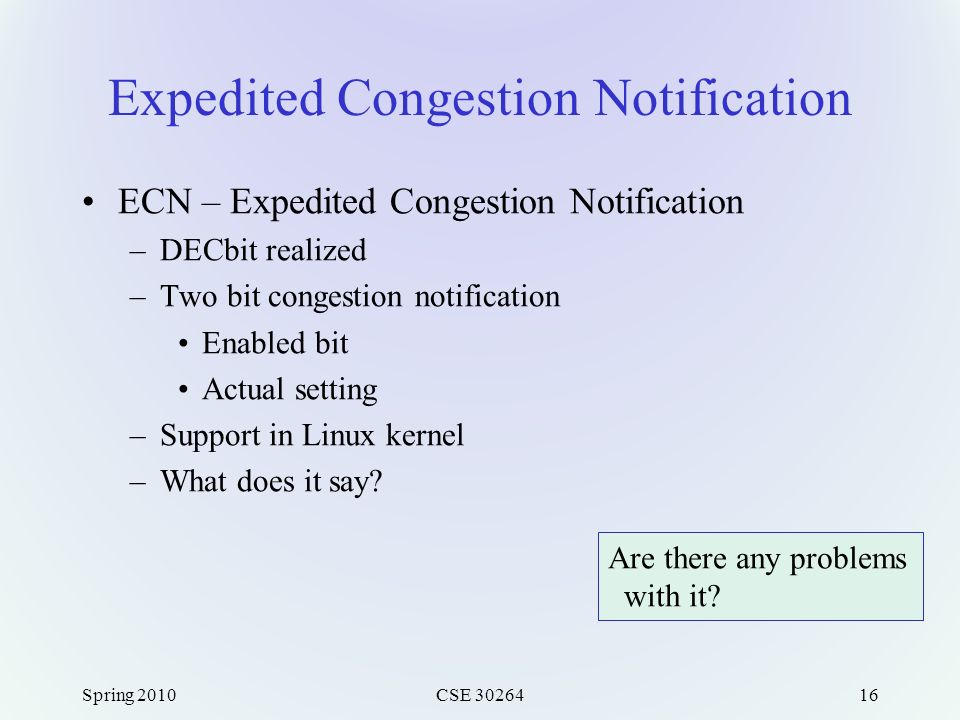 Expedited Congestion Notification

• ECN – Expedited Congestion Notification
– DECbit realized
– Two bit congestion notification
• Enabled bit
• Actual setting
– Support in Linux kernel
– What does it say?

Are there any problems with it?

Spring 2010
CSE 30264
16